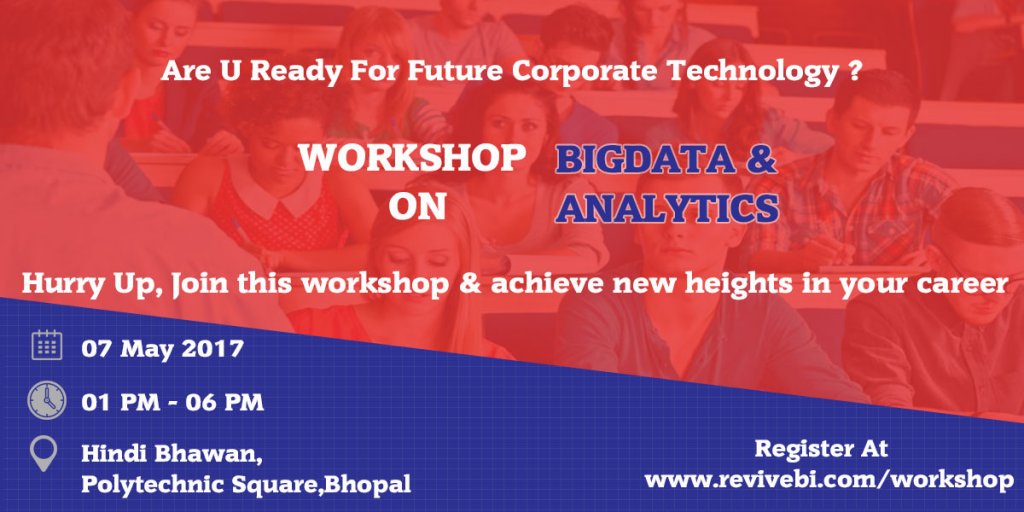 Are U Ready For Future Corporate Technology ?

WORKSHOP ON

BIGDATA & ANALYTICS

Hurry Up, Join this workshop & achieve new heights in your career

07 May 2017

01 PM - 06 PM

Hindi Bhawan, Polytechnic Square,Bhopal

Register At www.revivebi.com/workshop